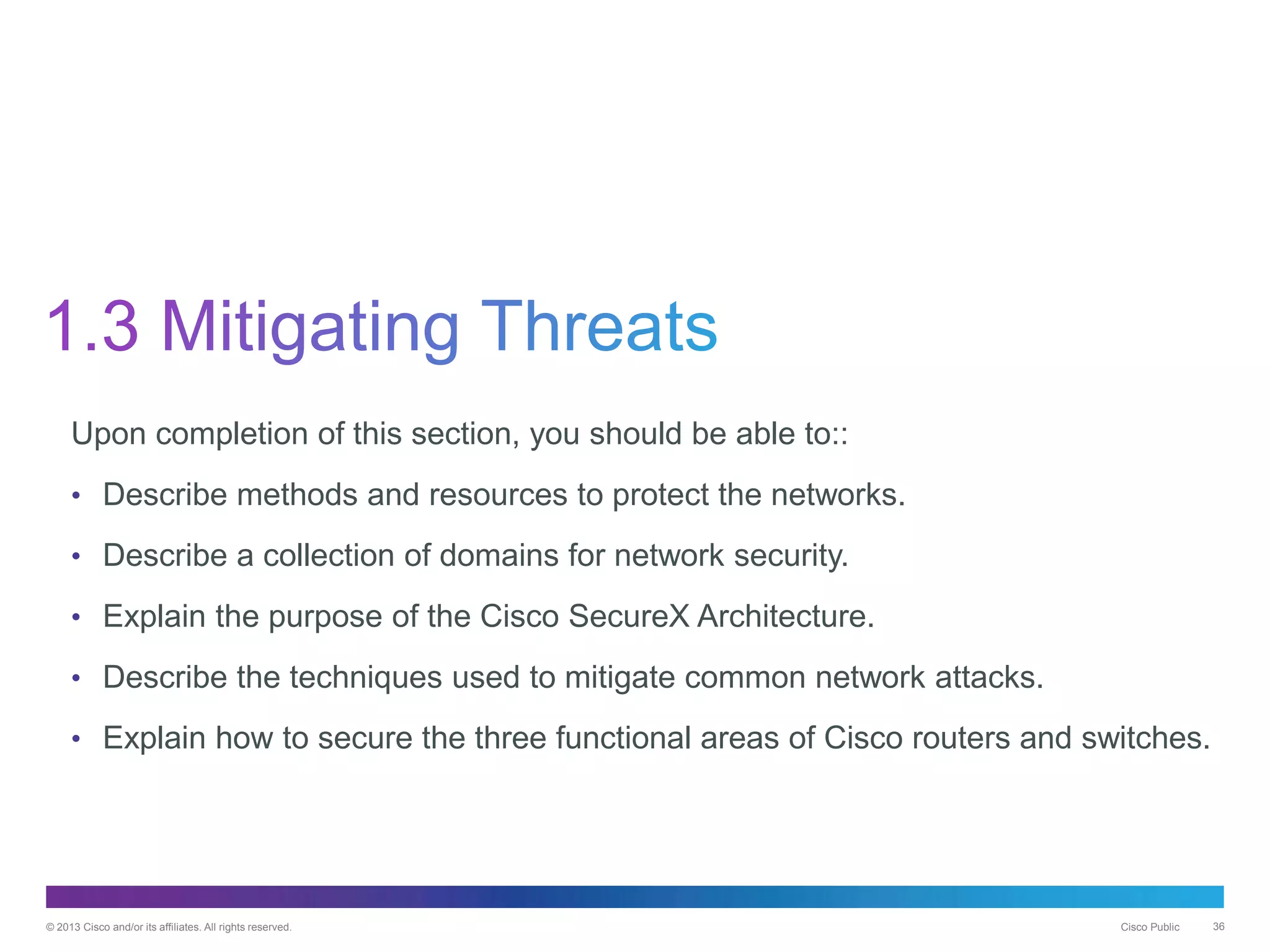 1.3 Mitigating Threats

Upon completion of this section, you should be able to::

• Describe methods and resources to protect the networks.
• Describe a collection of domains for network security.
• Explain the purpose of the Cisco SecureX Architecture.
• Describe the techniques used to mitigate common network attacks.
• Explain how to secure the three functional areas of Cisco routers and switches.

© 2013 Cisco and/or its affiliates. All rights reserved.

Cisco Public

36